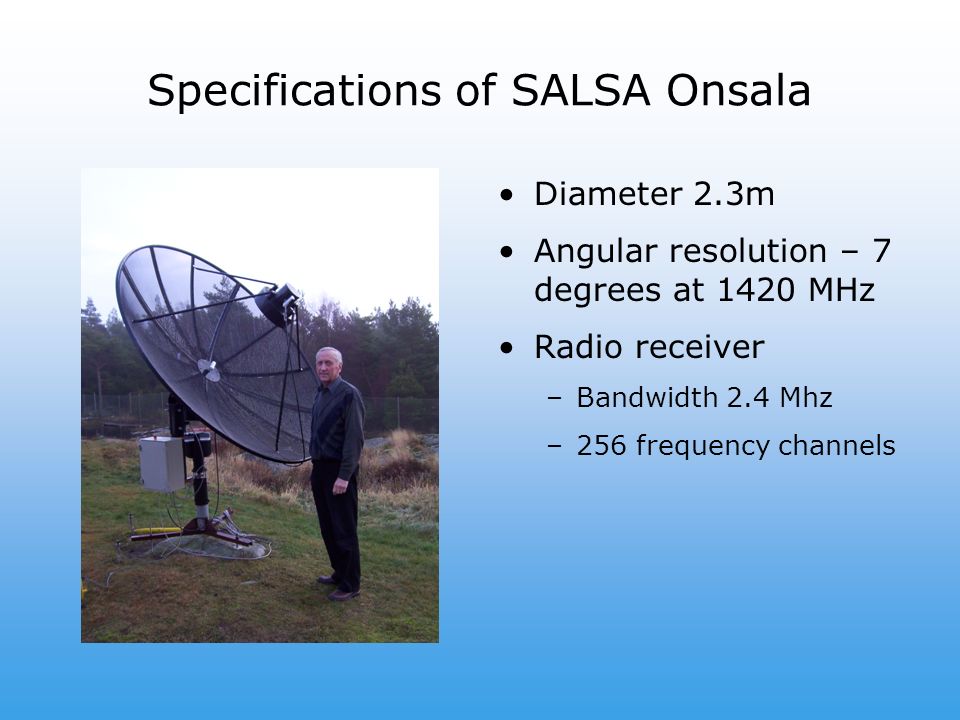 Specifications of SALSA Onsala

• Diameter 2.3m
• Angular resolution – 7 degrees at 1420 MHz
• Radio receiver
  – Bandwidth 2.4 Mhz
  – 256 frequency channels